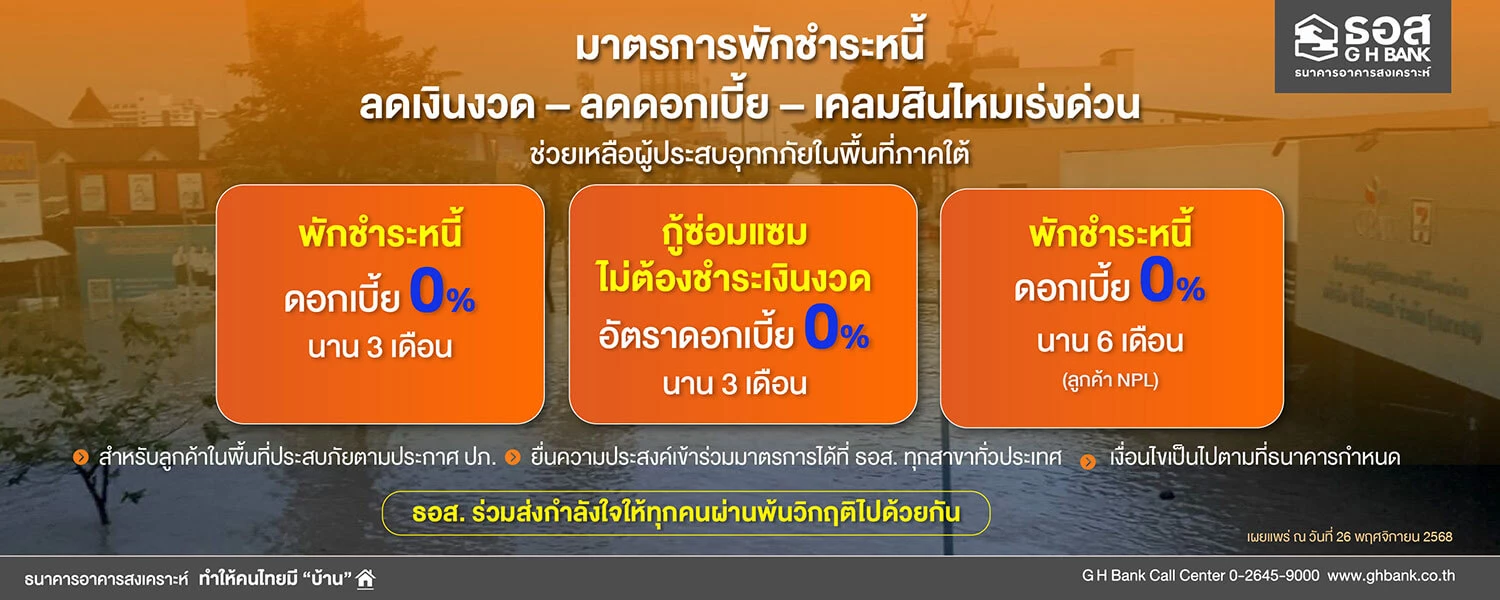 ธอส
G H BANK
ธนาคารอาคารสงเคราะห์

มาตรการพักชำระหนี้
ลดเงินงวด – ลดดอกเบี้ย – เคลมสินไหมเร่งด่วน
ช่วยเหลือผู้ประสบอุทกภัยในพื้นที่ภาคใต้

พักชำระหนี้
ดอกเบี้ย 0%
นาน 3 เดือน

กู้ซ่อมแซม
ไม่ต้องชำระเงินงวด
อัตราดอกเบี้ย 0%
นาน 3 เดือน

พักชำระหนี้
ดอกเบี้ย 0%
นาน 6 เดือน
(ลูกค้า NPL)

สำหรับลูกค้าในพื้นที่ประสบภัยตามประกาศ ปภ.

ยื่นความประสงค์เข้าร่วมมาตรการได้ที่ ธอส. ทุกสาขาทั่วประเทศ

เงื่อนไขเป็นไปตามที่ธนาคารกำหนด

ธอส. ร่วมส่งกำลังใจให้ทุกคนผ่านพ้นวิกฤติไปด้วยกัน

เผยแพร่ ณ วันที่ 26 พฤศจิกายน 2568

ธนาคารอาคารสงเคราะห์ ทำให้คนไทยมี "บ้าน"

G H Bank Call Center 0-2645-9000 www.ghbank.co.th